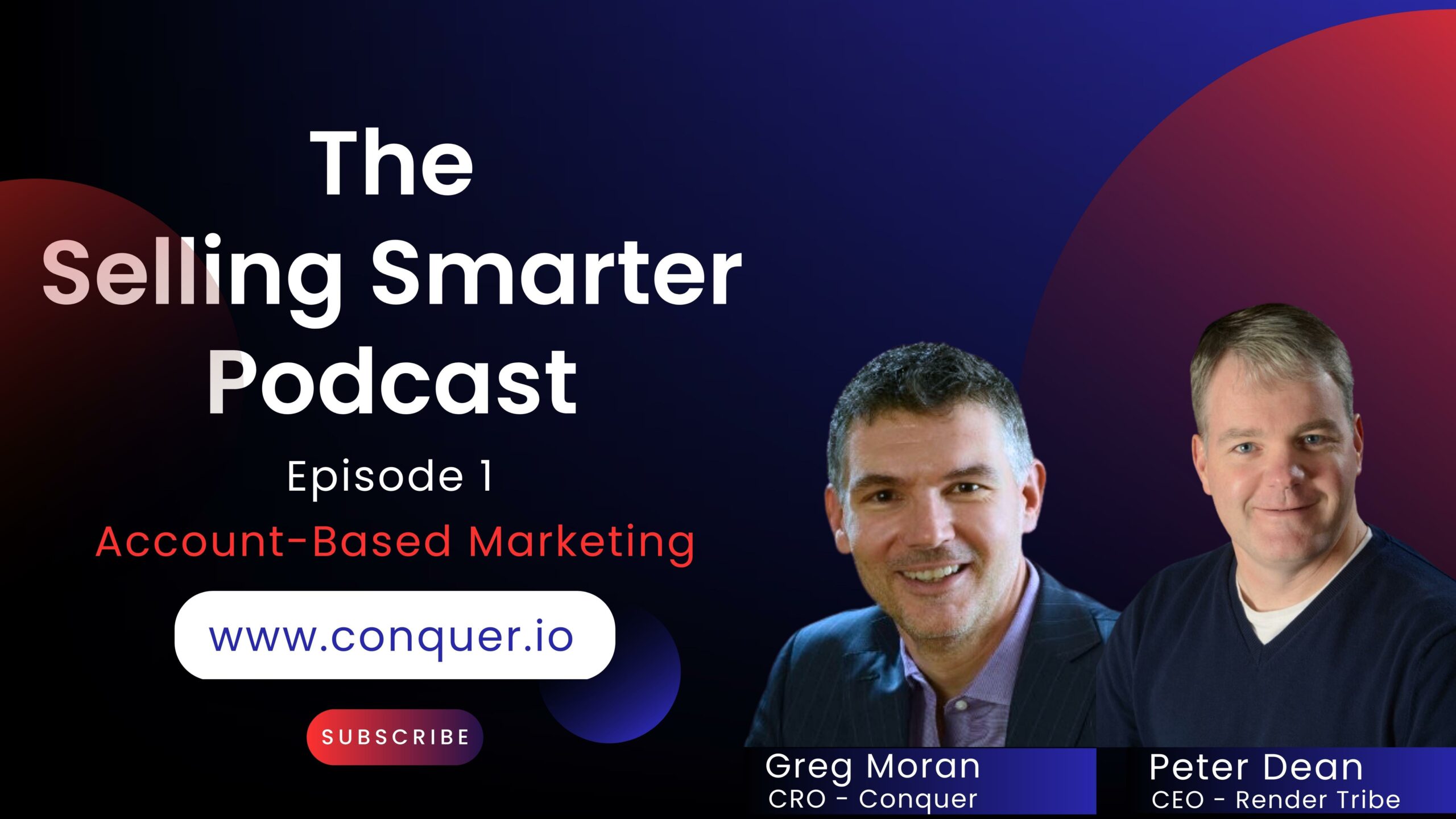 The Selling Smarter Podcast

Episode 1

Account-Based Marketing

www.conquer.io

SUBSCRIBE

Greg Moran
CRO - Conquer

Peter Dean
CEO - Render Tribe